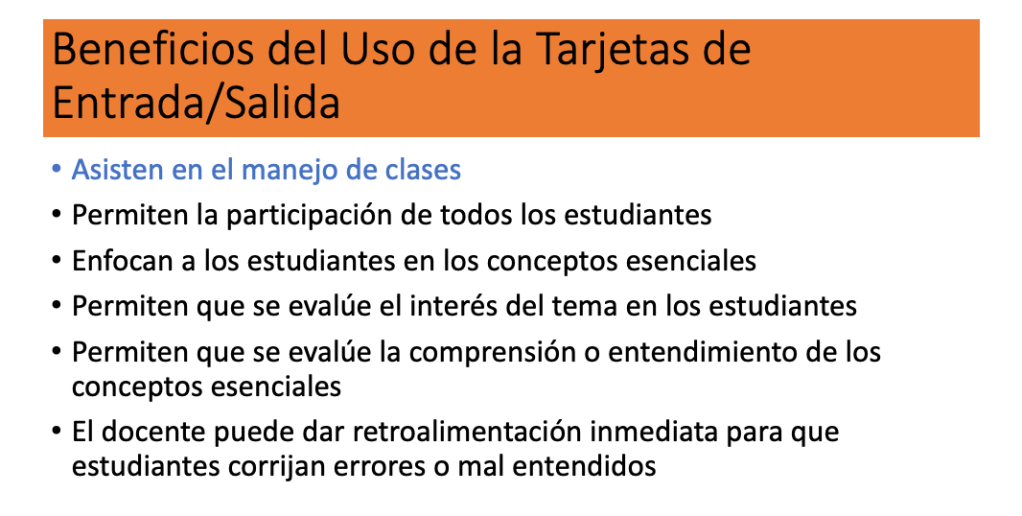 Beneficios del Uso de la Tarjetas de Entrada/Salida

• Asisten en el manejo de clases
• Permiten la participación de todos los estudiantes
• Enfocan a los estudiantes en los conceptos esenciales
• Permiten que se evalúe el interés del tema en los estudiantes
• Permiten que se evalúe la comprensión o entendimiento de los conceptos esenciales
• El docente puede dar retroalimentación inmediata para que estudiantes corrijan errores o mal entendidos